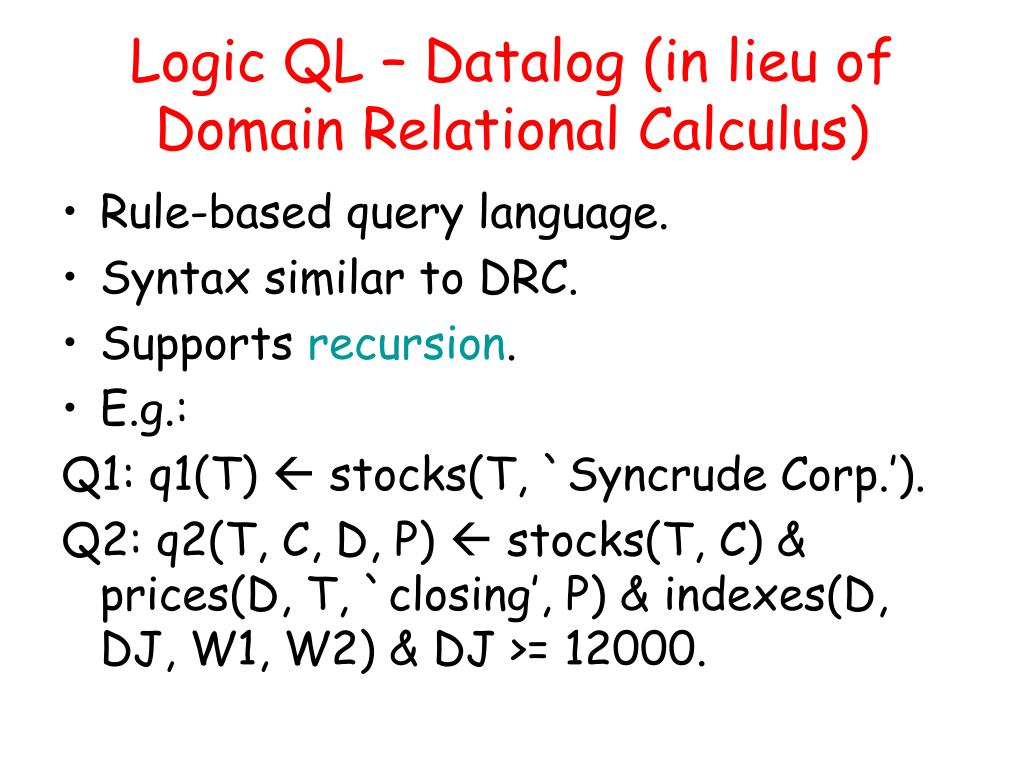 Logic QL – Datalog (in lieu of Domain Relational Calculus)

• Rule-based query language.
• Syntax similar to DRC.
• Supports recursion.
• E.g.:

Q1: q1(T) ← stocks(T, `Syncrude Corp.’).

Q2: q2(T, C, D, P) ← stocks(T, C) & prices(D, T, `closing’, P) & indexes(D, DJ, W1, W2) & DJ >= 12000.